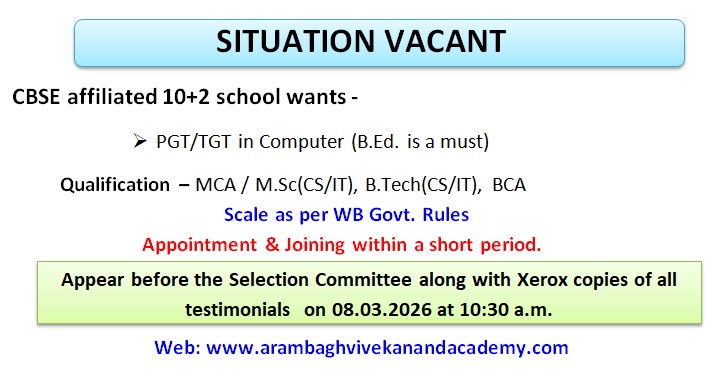 SITUATION VACANT

CBSE affiliated 10+2 school wants -

➢ PGT/TGT in Computer (B.Ed. is a must)

Qualification – MCA / M.Sc(CS/IT), B.Tech(CS/IT), BCA

Scale as per WB Govt. Rules

Appointment & Joining within a short period.

Appear before the Selection Committee along with Xerox copies of all testimonials on 08.03.2026 at 10:30 a.m.

Web: www.arambaghvivekanandacademy.com